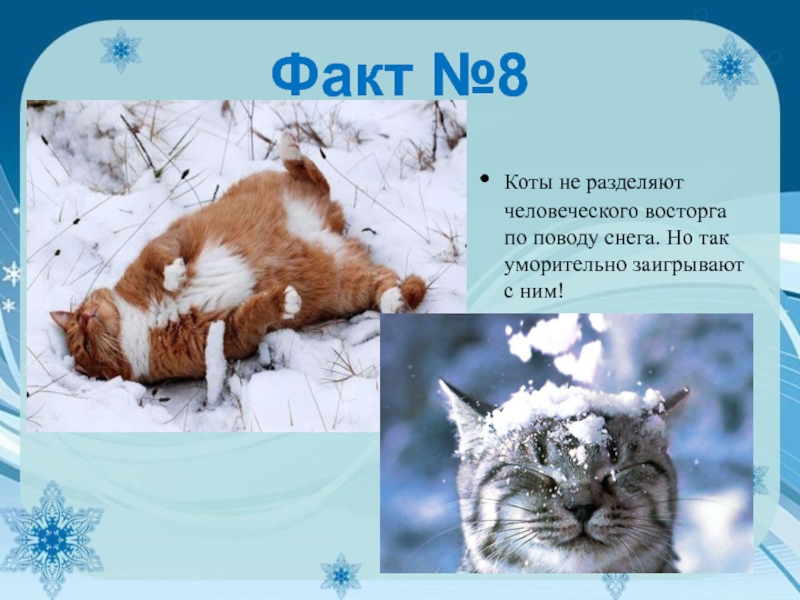 Факт №8

• Коты не разделяют человеческого восторга по поводу снега. Но так уморительно заигрывают с ним!